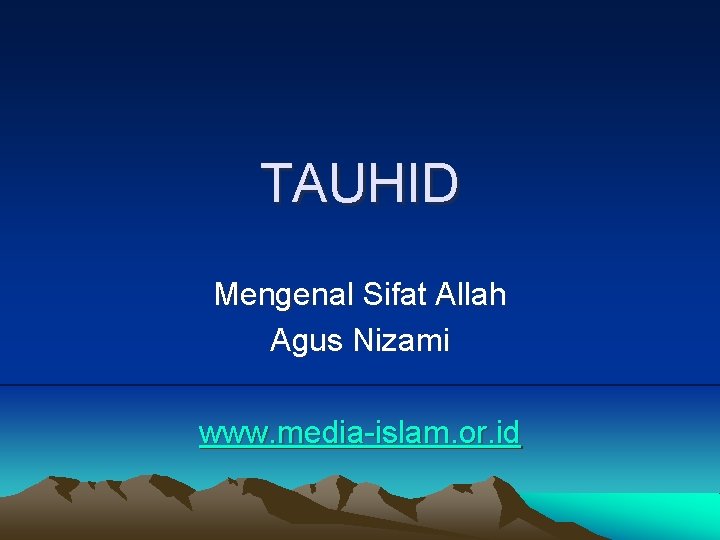 TAUHID

Mengenal Sifat Allah
Agus Nizami

www.media-islam.or.id